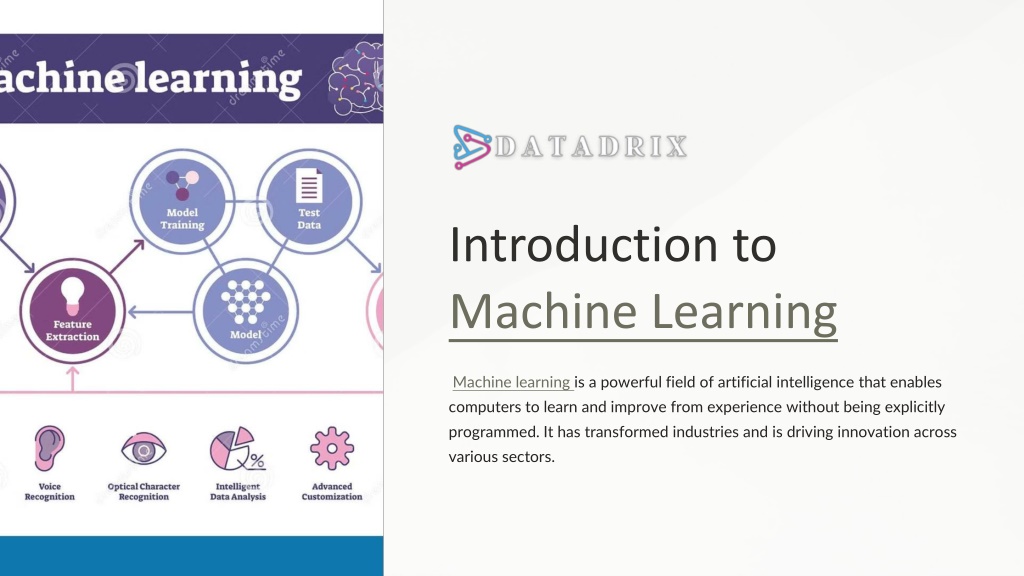 achine learning

Model Training

Test Data

Feature Extraction

Model

Voice Recognition

Optical Character Recognition

Intelligent Data Analysis

Advanced Customization

DATADRIX

Introduction to Machine Learning

Machine learning is a powerful field of artificial intelligence that enables computers to learn and improve from experience without being explicitly programmed. It has transformed industries and is driving innovation across various sectors.